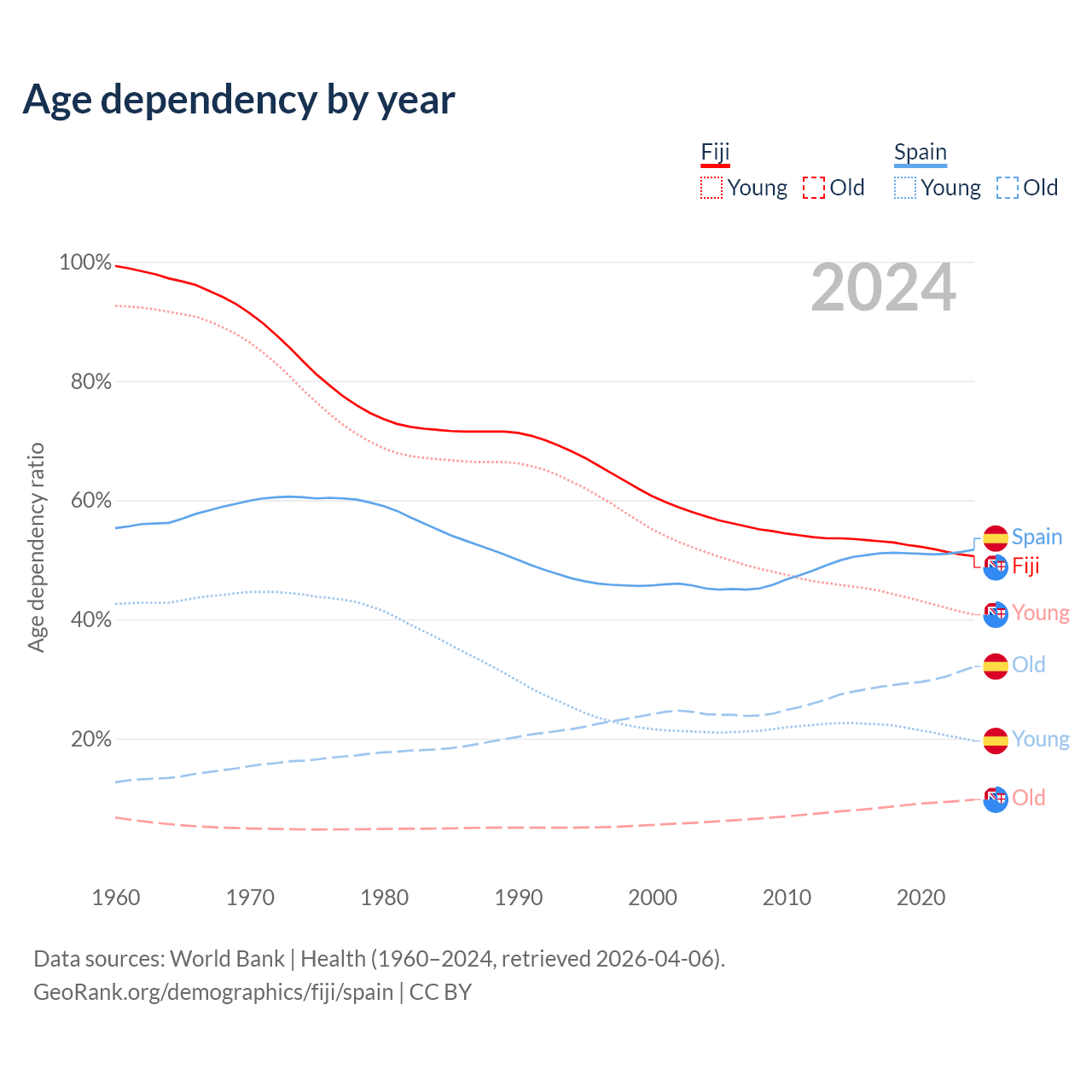 Age dependency by year

Fiji
Young Old

Spain
Young Old

2024

100%
80%
60%
40%
20%

Age dependency ratio

Spain
Fiji
Young
Old
Young
Old

1960 1970 1980 1990 2000 2010 2020

Data sources: World Bank | Health (1960–2024, retrieved 2026-04-06).
GeoRank.org/demographics/fiji/spain | CC BY